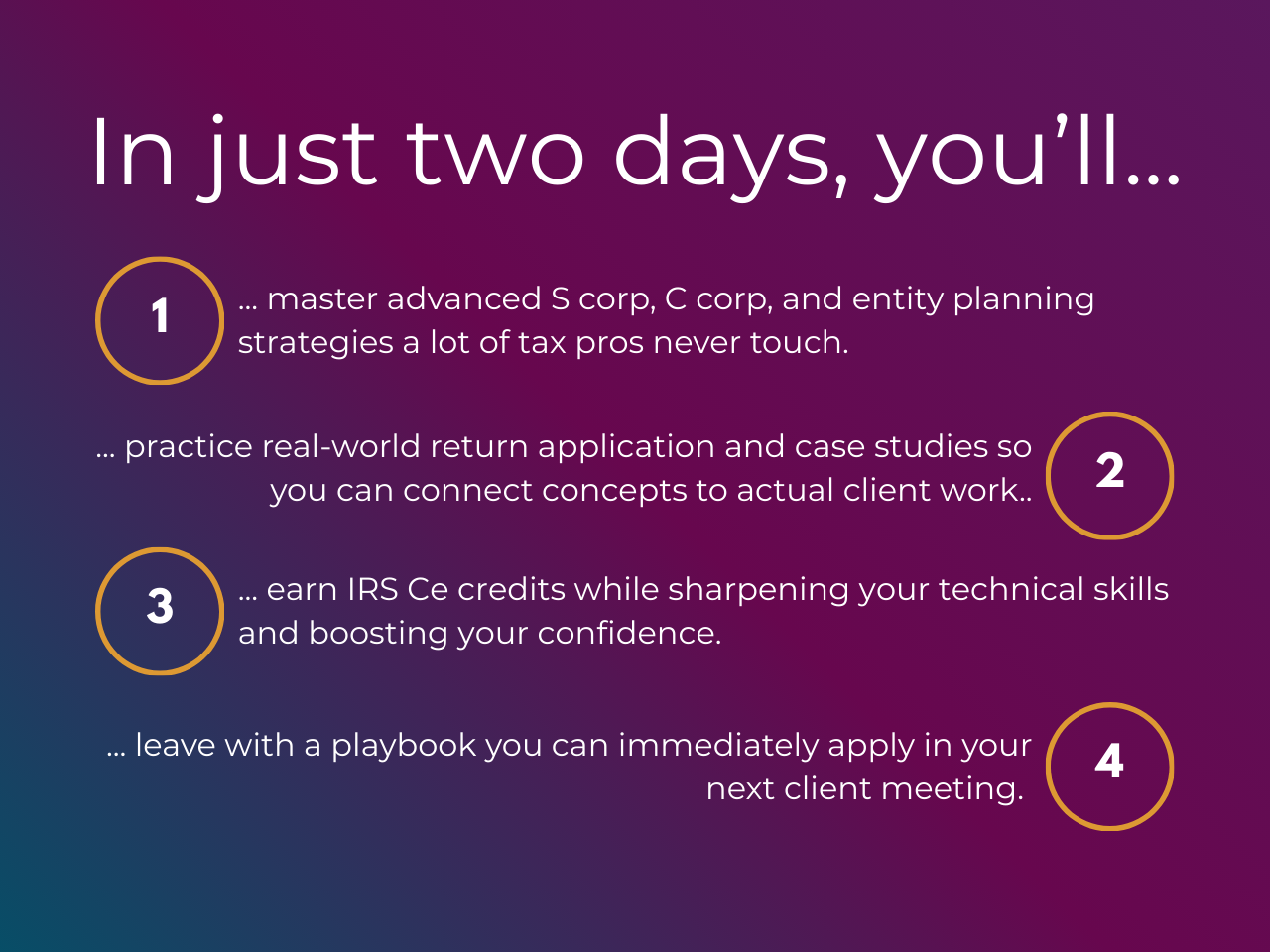 In just two days, you'll...

1

... master advanced S corp, C corp, and entity planning strategies a lot of tax pros never touch.

... practice real-world return application and case studies so you can connect concepts to actual client work..

2

3

... earn IRS Ce credits while sharpening your technical skills and boosting your confidence.

... leave with a playbook you can immediately apply in your next client meeting.

4